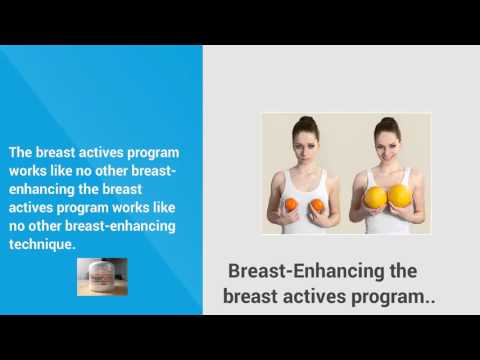 The breast actives program works like no other breast-enhancing the breast actives program works like no other breast-enhancing technique.

Breast-Enhancing the breast actives program..